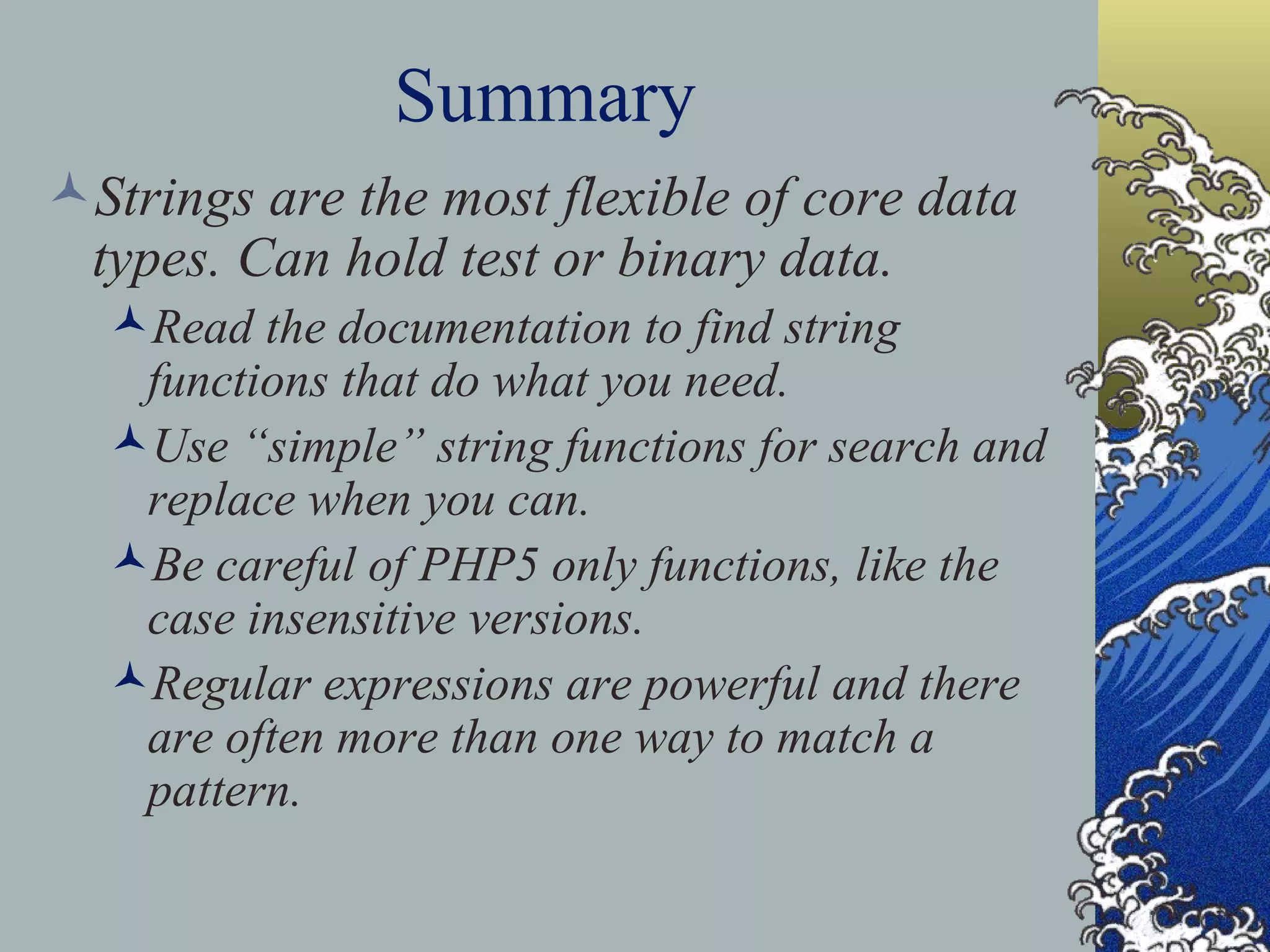 Summary

Strings are the most flexible of core data types. Can hold test or binary data.

Read the documentation to find string functions that do what you need.

Use “simple” string functions for search and replace when you can.

Be careful of PHP5 only functions, like the case insensitive versions.

Regular expressions are powerful and there are often more than one way to match a pattern.